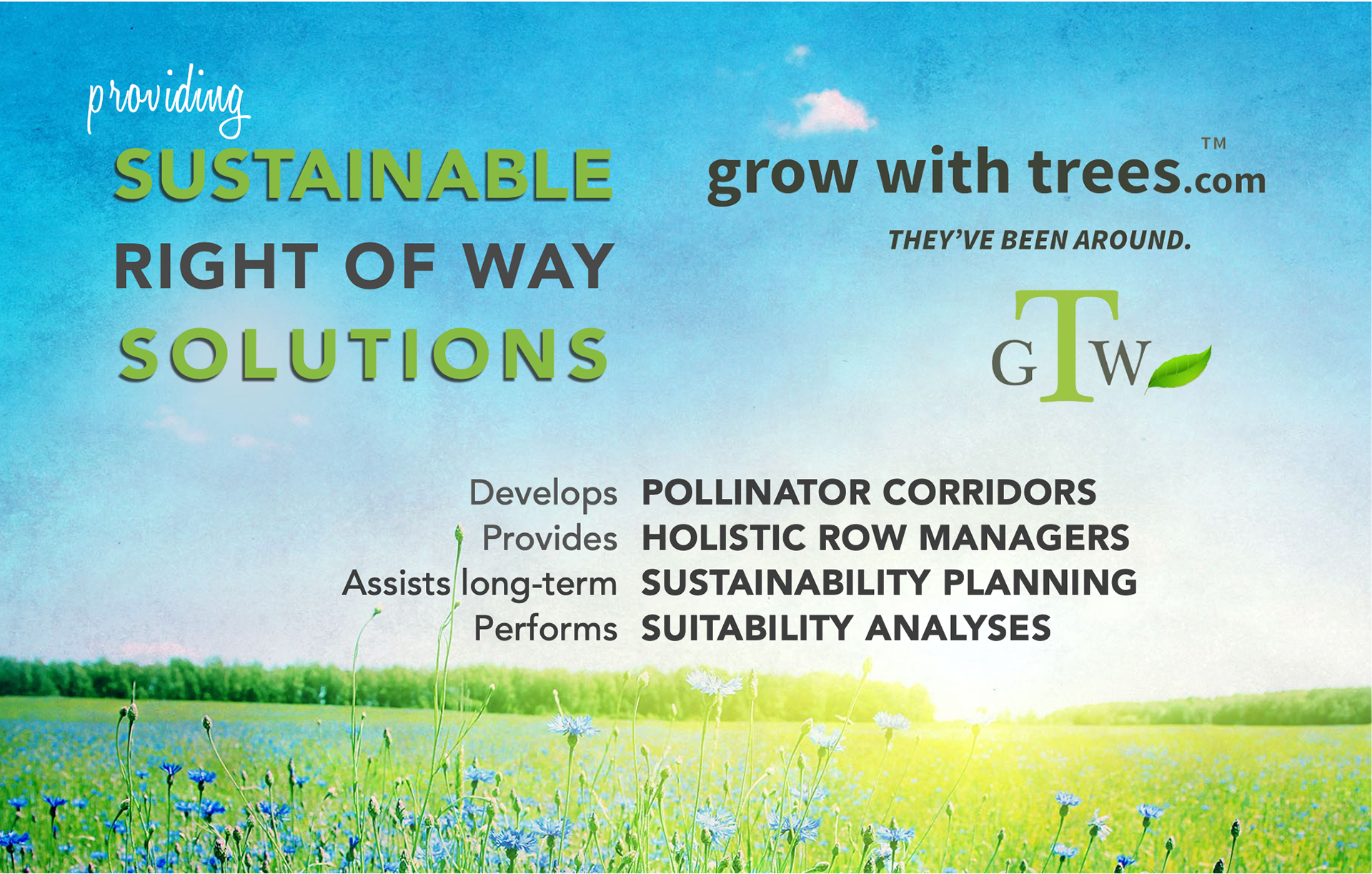 providing
SUSTAINABLE
RIGHT OF WAY
SOLUTIONS

grow with trees.com™

THEY'VE BEEN AROUND.

GTW

Develops POLLINATOR CORRIDORS
Provides HOLISTIC ROW MANAGERS
Assists long-term SUSTAINABILITY PLANNING
Performs SUITABILITY ANALYSES